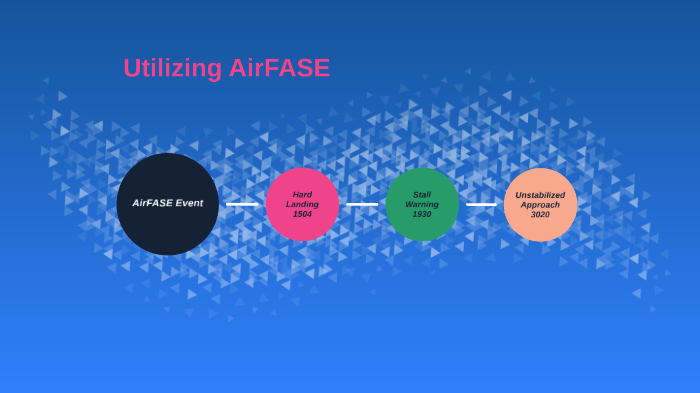 Utilizing AirFASE

AirFASE Event

Hard Landing 1504

Stall Warning 1930

Unstabilized Approach 3020